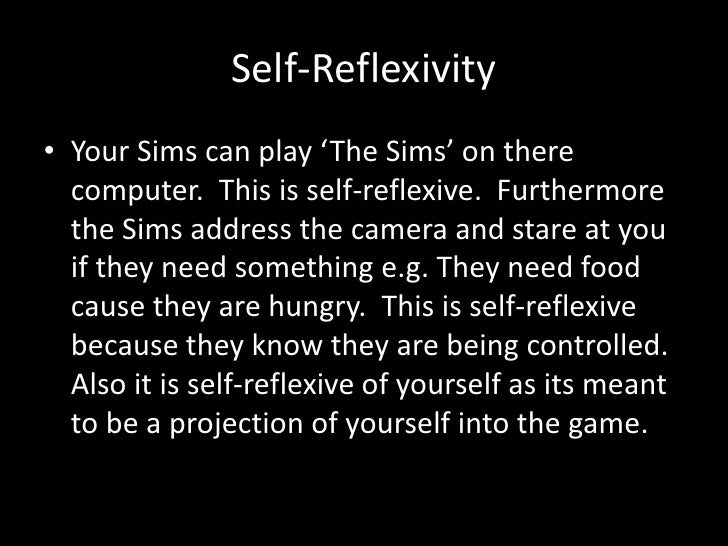 Self-Reflexivity

• Your Sims can play ‘The Sims’ on there computer. This is self-reflexive. Furthermore the Sims address the camera and stare at you if they need something e.g. They need food cause they are hungry. This is self-reflexive because they know they are being controlled. Also it is self-reflexive of yourself as its meant to be a projection of yourself into the game.